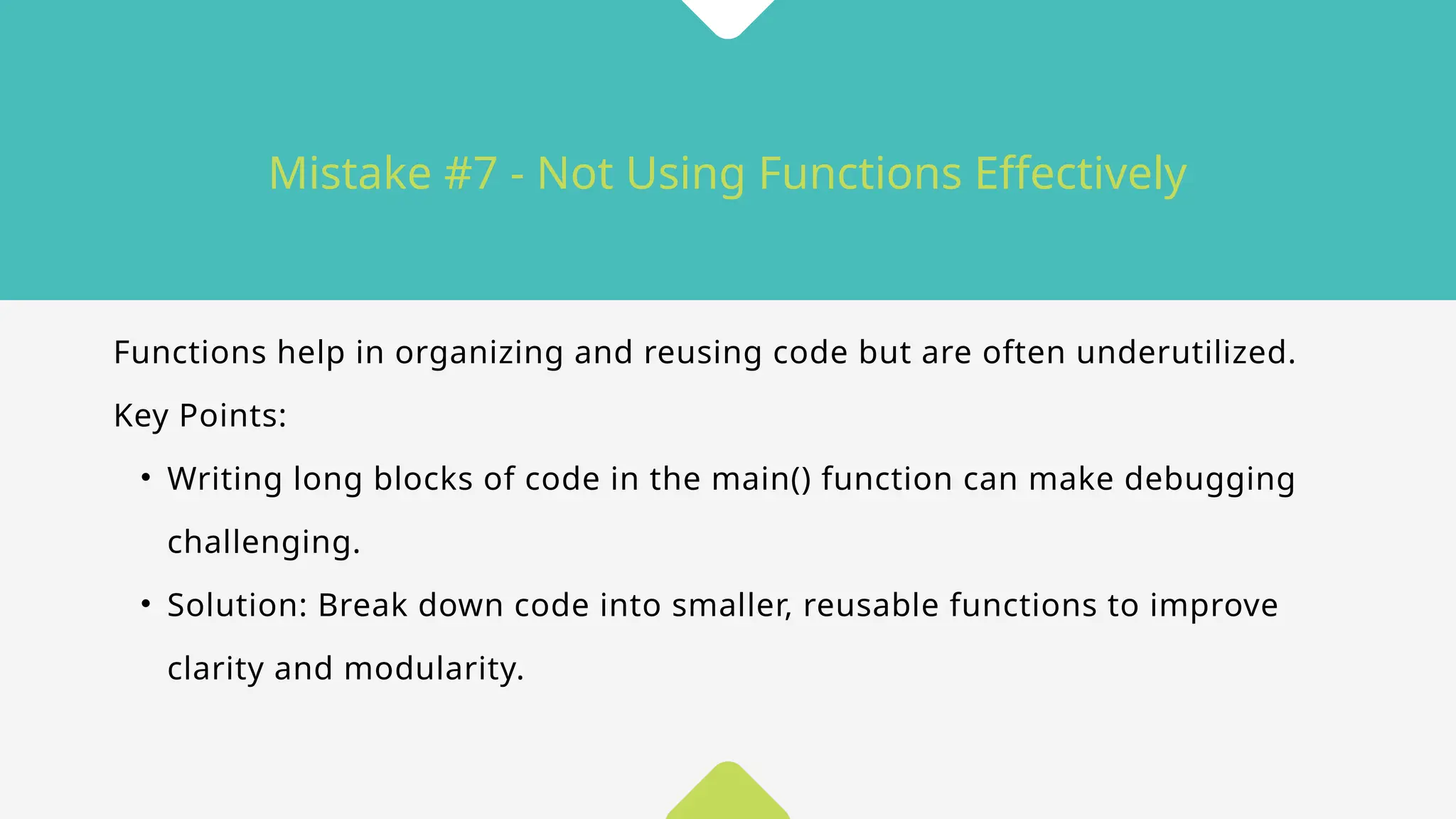 Mistake #7 - Not Using Functions Effectively

Functions help in organizing and reusing code but are often underutilized.

Key Points:

• Writing long blocks of code in the main() function can make debugging challenging.

• Solution: Break down code into smaller, reusable functions to improve clarity and modularity.